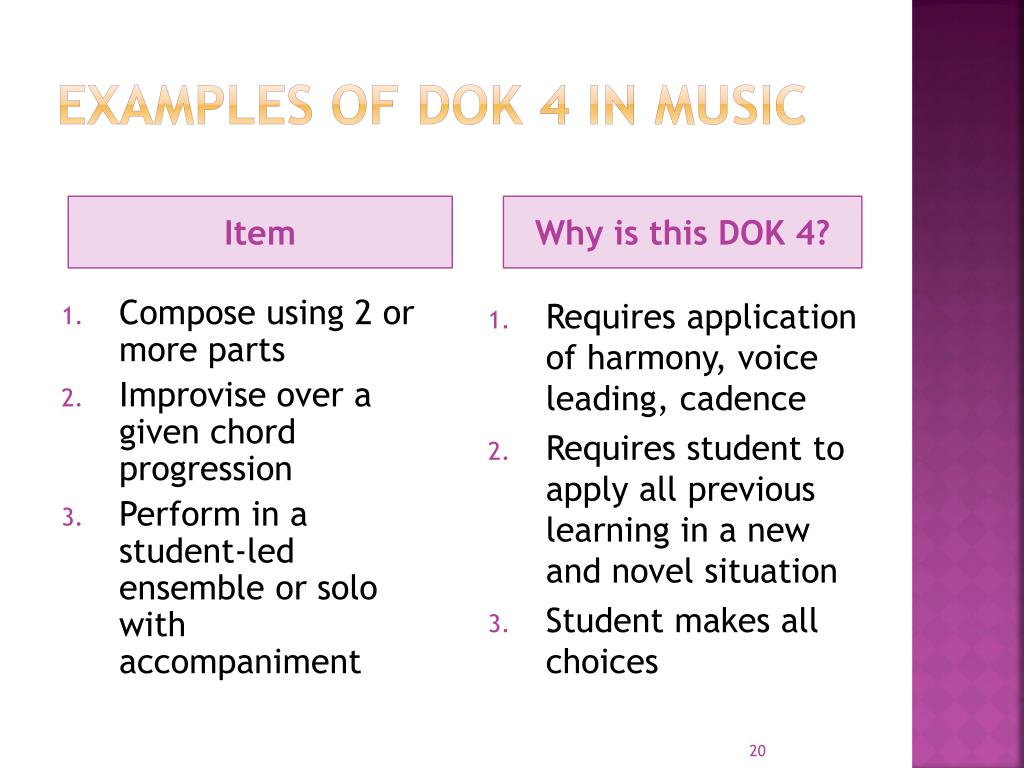 EXAMPLES OF DOK 4 IN MUSIC

Item

1. Compose using 2 or more parts
2. Improvise over a given chord progression
3. Perform in a student-led ensemble or solo with accompaniment

Why is this DOK 4?

1. Requires application of harmony, voice leading, cadence
2. Requires student to apply all previous learning in a new and novel situation
3. Student makes all choices

20